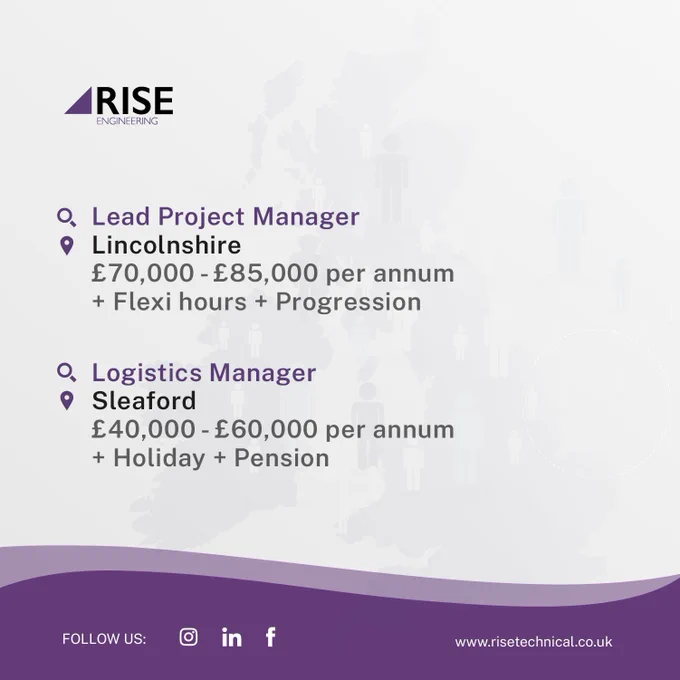 RISE
ENGINEERING

Lead Project Manager
Lincolnshire
£70,000 - £85,000 per annum
+ Flexi hours + Progression

Logistics Manager
Sleaford
£40,000 - £60,000 per annum
+ Holiday + Pension

FOLLOW US:

www.risetechnical.co.uk